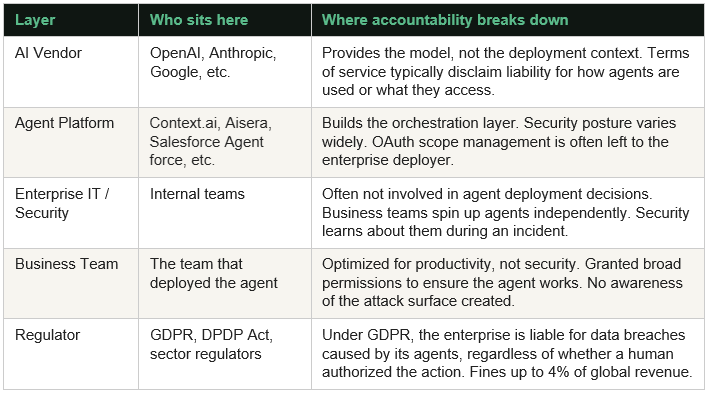 | Layer | Who sits here | Where accountability breaks down |
|---|---|---|
| AI Vendor | OpenAI, Anthropic, Google, etc. | Provides the model, not the deployment context. Terms of service typically disclaim liability for how agents are used or what they access. |
| Agent Platform | Context.ai, Aisera, Salesforce Agent force, etc. | Builds the orchestration layer. Security posture varies widely. OAuth scope management is often left to the enterprise deployer. |
| Enterprise IT / Security | Internal teams | Often not involved in agent deployment decisions. Business teams spin up agents independently. Security learns about them during an incident. |
| Business Team | The team that deployed the agent | Optimized for productivity, not security. Granted broad permissions to ensure the agent works. No awareness of the attack surface created. |
| Regulator | GDPR, DPDP Act, sector regulators | Under GDPR, the enterprise is liable for data breaches caused by its agents, regardless of whether a human authorized the action. Fines up to 4% of global revenue. |